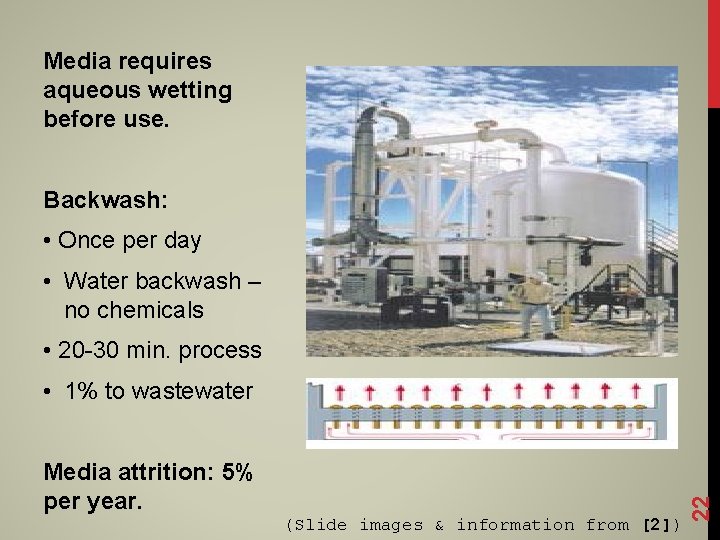 Media requires aqueous wetting before use.

Backwash:

• Once per day

• Water backwash – no chemicals

• 20-30 min. process

• 1% to wastewater

Media attrition: 5% per year.

(Slide images & information from [2])

22